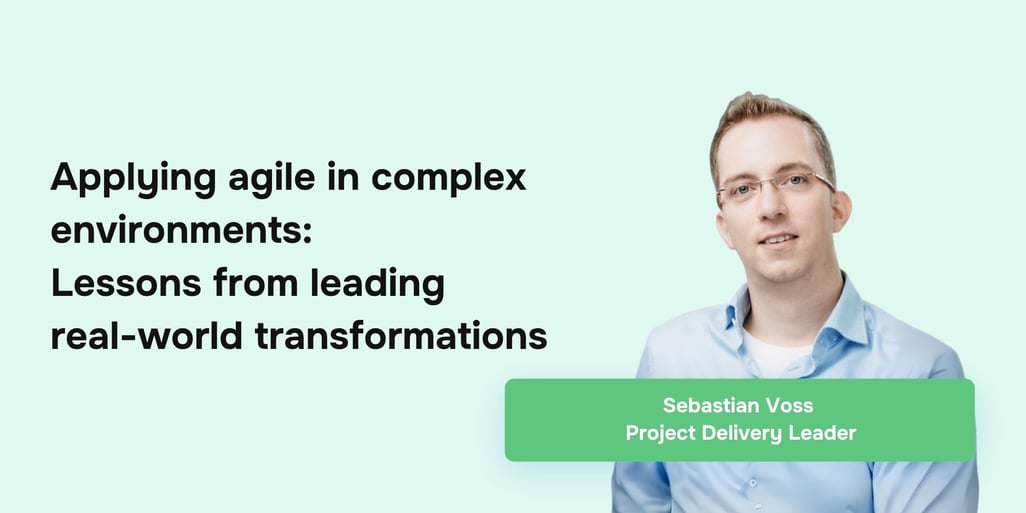 Applying agile in complex environments:
Lessons from leading real-world transformations

Sebastian Voss
Project Delivery Leader